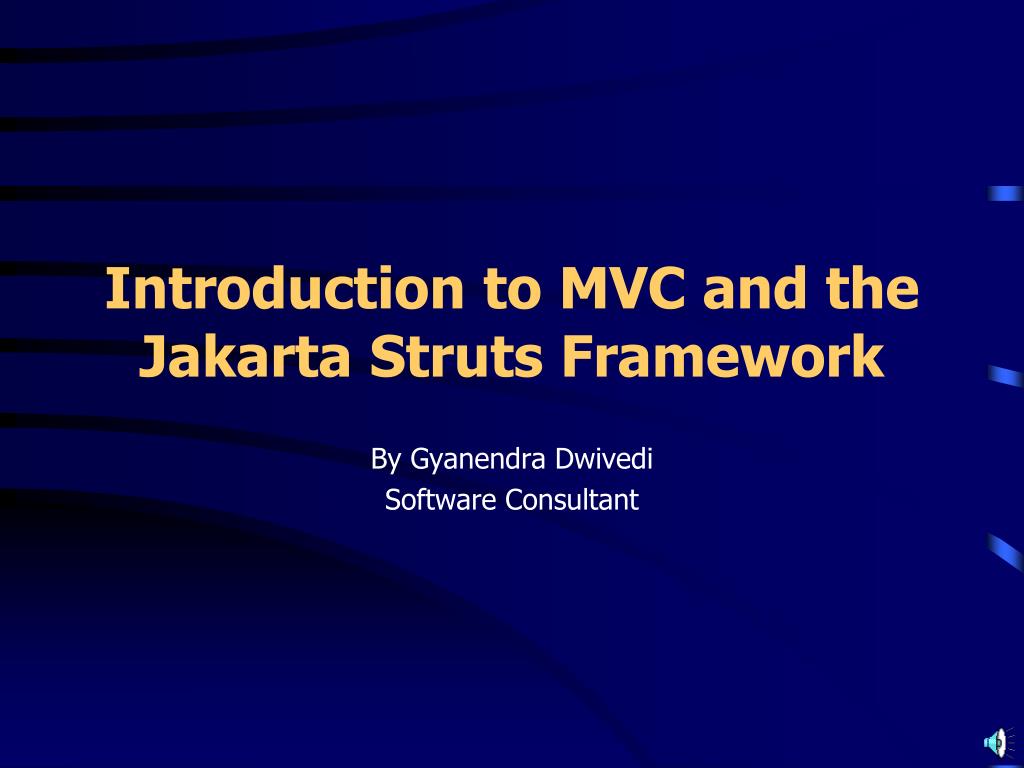 Introduction to MVC and the Jakarta Struts Framework

By Gyanendra Dwivedi
Software Consultant